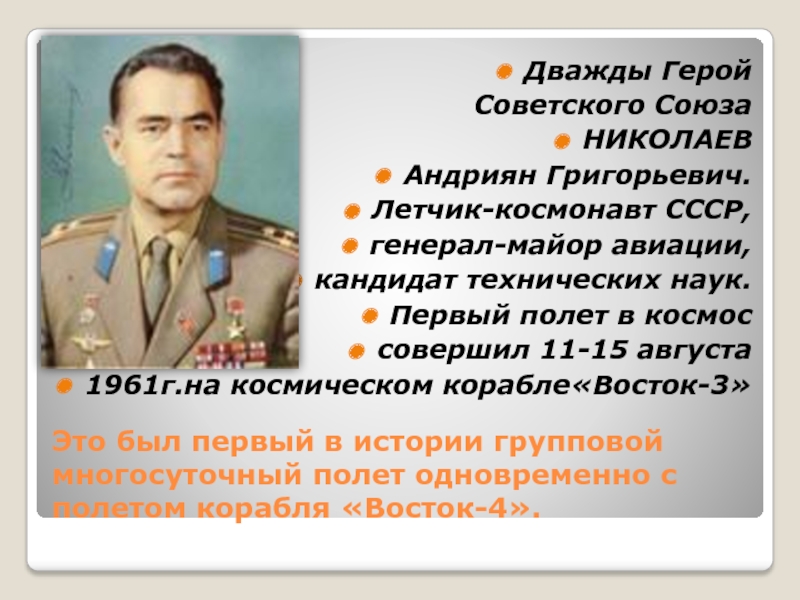 Дважды Герой Советского Союза

НИКОЛАЕВ

Андриян Григорьевич.

Летчик-космонавт СССР,

генерал-майор авиации,

кандидат технических наук.

Первый полет в космос

совершил 11-15 августа

1961г.на космическом корабле«Восток-3»

Это был первый в истории групповой многосуточный полет одновременно с полетом корабля «Восток-4».